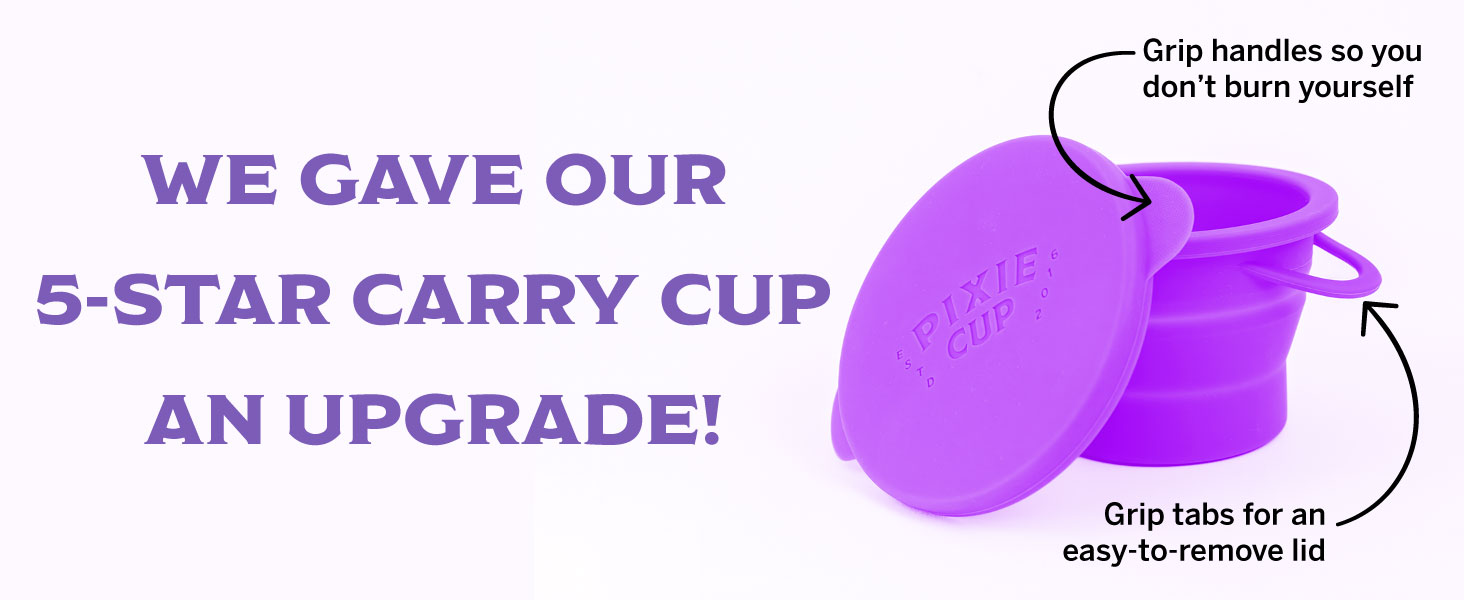 WE GAVE OUR 5-STAR CARRY CUP AN UPGRADE!

Grip handles so you don't burn yourself

PIXIE CUP
ESTD 2016

Grip tabs for an easy-to-remove lid